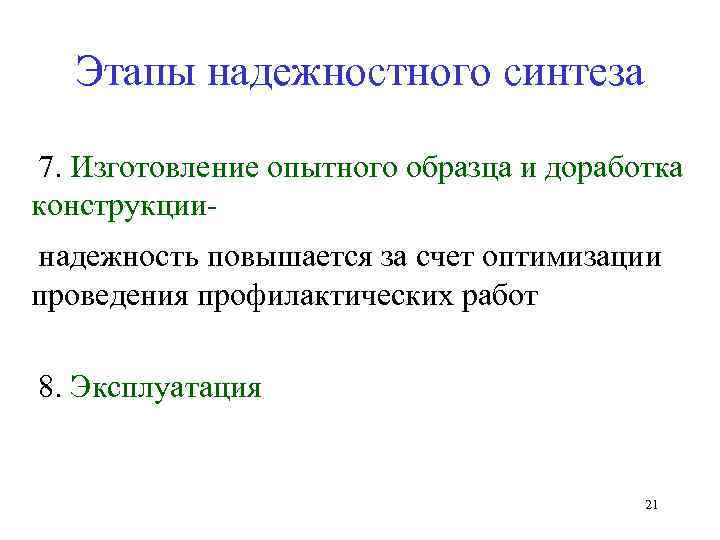 Этапы надежностного синтеза

7. Изготовление опытного образца и доработка конструкции-

надежность повышается за счет оптимизации проведения профилактических работ

8. Эксплуатация

21